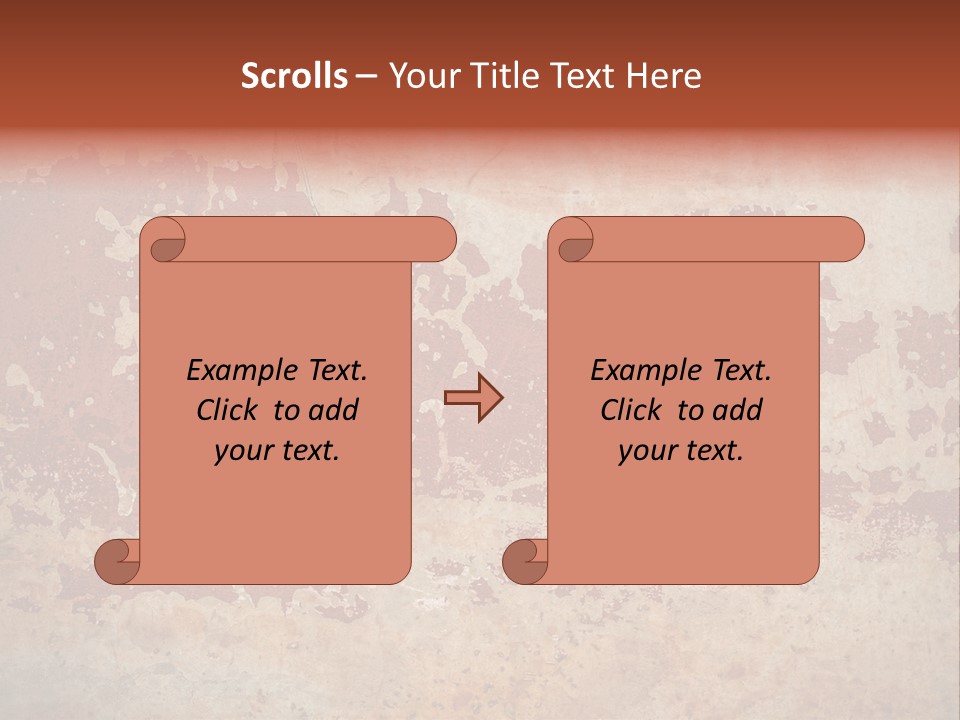 Scrolls – Your Title Text Here

Example Text. Click to add your text.

Example Text. Click to add your text.